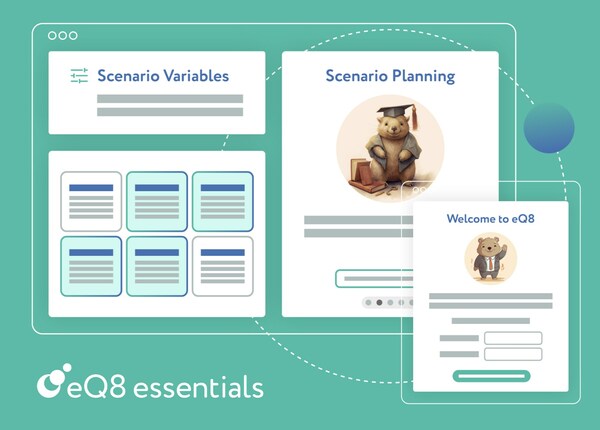 Scenario Variables

Scenario Planning

Welcome to eQ8

eQ8 essentials